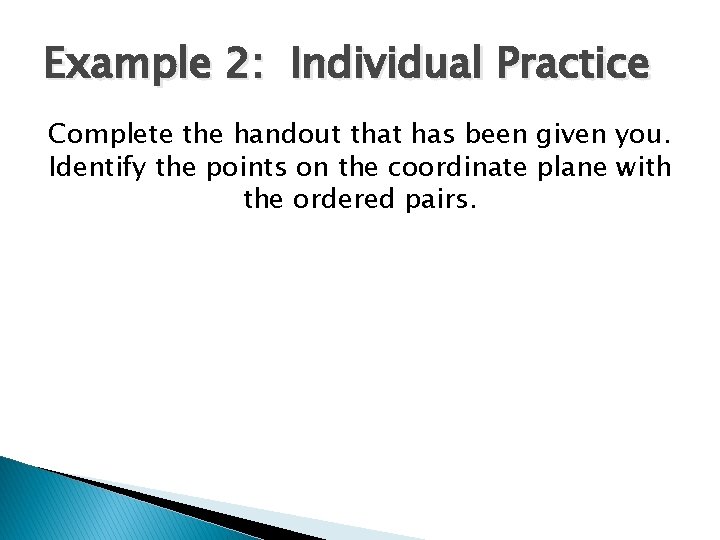 Example 2: Individual Practice

Complete the handout that has been given you. Identify the points on the coordinate plane with the ordered pairs.